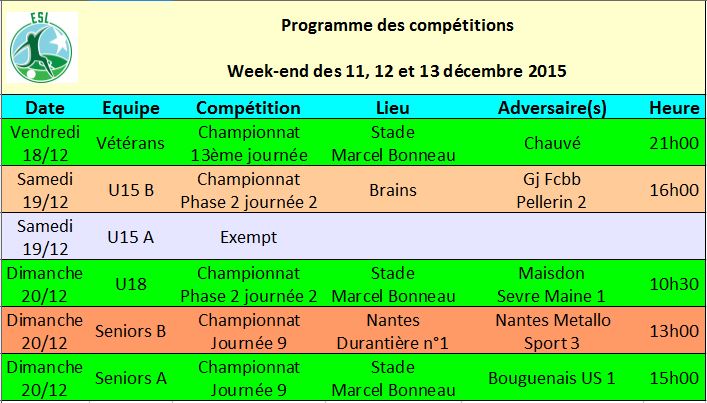 ESL

Programme des compétitions

Week-end des 11, 12 et 13 décembre 2015

| Date | Equipe | Compétition | Lieu | Adversaire(s) | Heure |
|---|---|---|---|---|---|
| Vendredi 18/12 | Vétérans | Championnat 13ème journée | Stade Marcel Bonneau | Chauvé | 21h00 |
| Samedi 19/12 | U15 B | Championnat Phase 2 journée 2 | Brains | Gj Fcbb Pellerin 2 | 16h00 |
| Samedi 19/12 | U15 A | Exempt | | | |
| Dimanche 20/12 | U18 | Championnat Phase 2 journée 2 | Stade Marcel Bonneau | Maisdon Sevre Maine 1 | 10h30 |
| Dimanche 20/12 | Seniors B | Championnat Journée 9 | Nantes Durantière n°1 | Nantes Metallo Sport 3 | 13h00 |
| Dimanche 20/12 | Seniors A | Championnat Journée 9 | Stade Marcel Bonneau | Bouguenais US 1 | 15h00 |